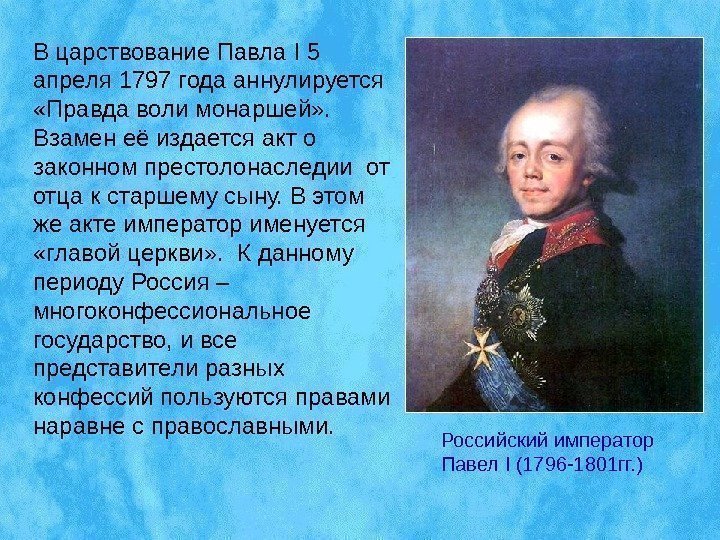 В царствование Павла I 5 апреля 1797 года аннулируется «Правда воли монаршей». Взамен её издается акт о законном престолонаследии  от отца к старшему сыну. В этом же акте император именуется «главой церкви».  К данному периоду Россия – многоконфессиональное государство, и все представители разных конфессий пользуются правами наравне с православными.

Российский император Павел I (1796-1801гг.)